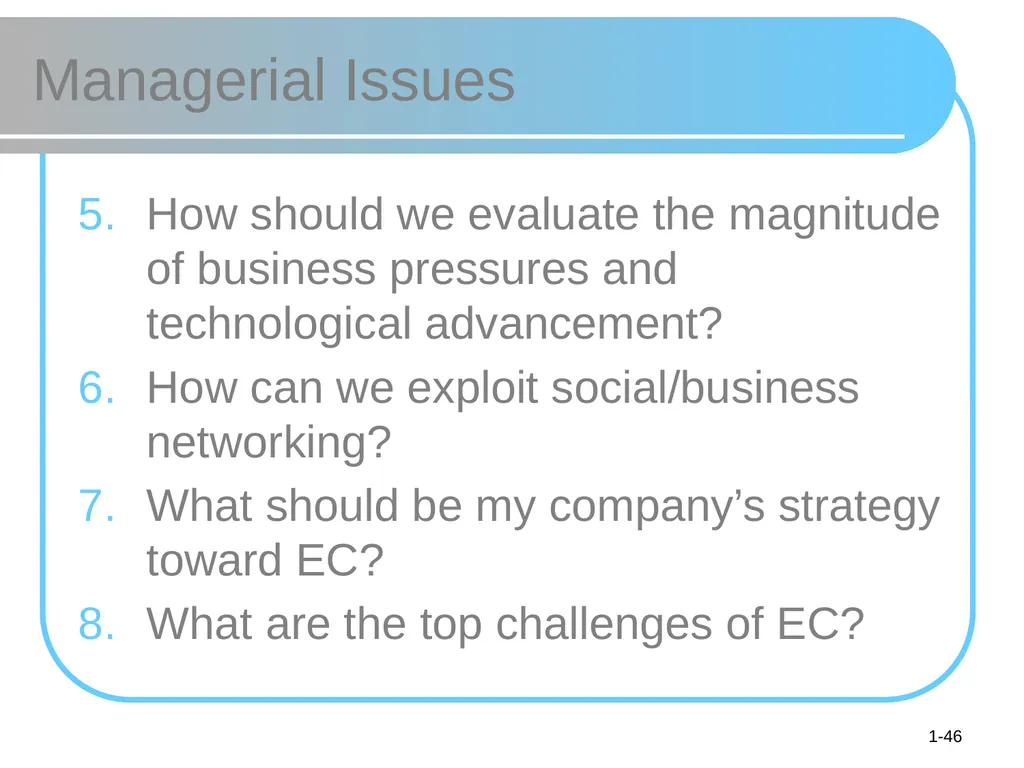 Managerial Issues

5. How should we evaluate the magnitude of business pressures and technological advancement?
6. How can we exploit social/business networking?
7. What should be my company’s strategy toward EC?
8. What are the top challenges of EC?

1-46